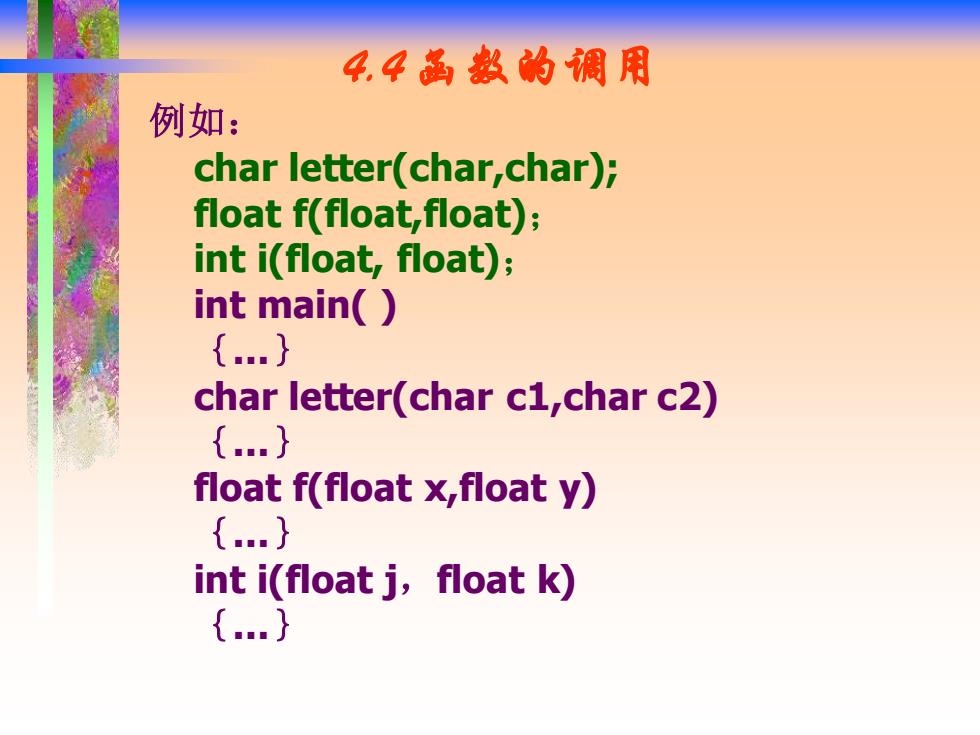 4.4 函数的调用

例如：

char letter(char,char);
float f(float,float)；
int i(float, float)；
int main( )
{…}
char letter(char c1,char c2)
{…}
float f(float x,float y)
{…}
int i(float j，float k)
{…}